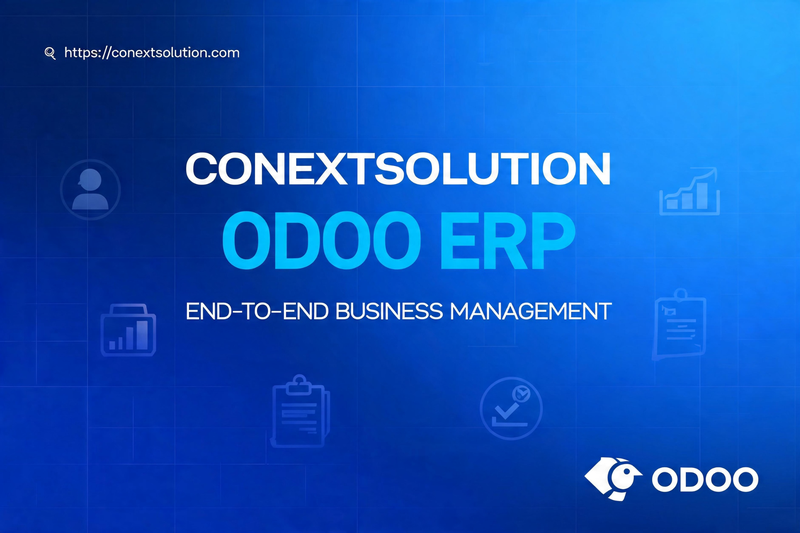 https://conextsolution.com

CONEXTSOLUTION
ODOO ERP

END-TO-END BUSINESS MANAGEMENT

ODOO